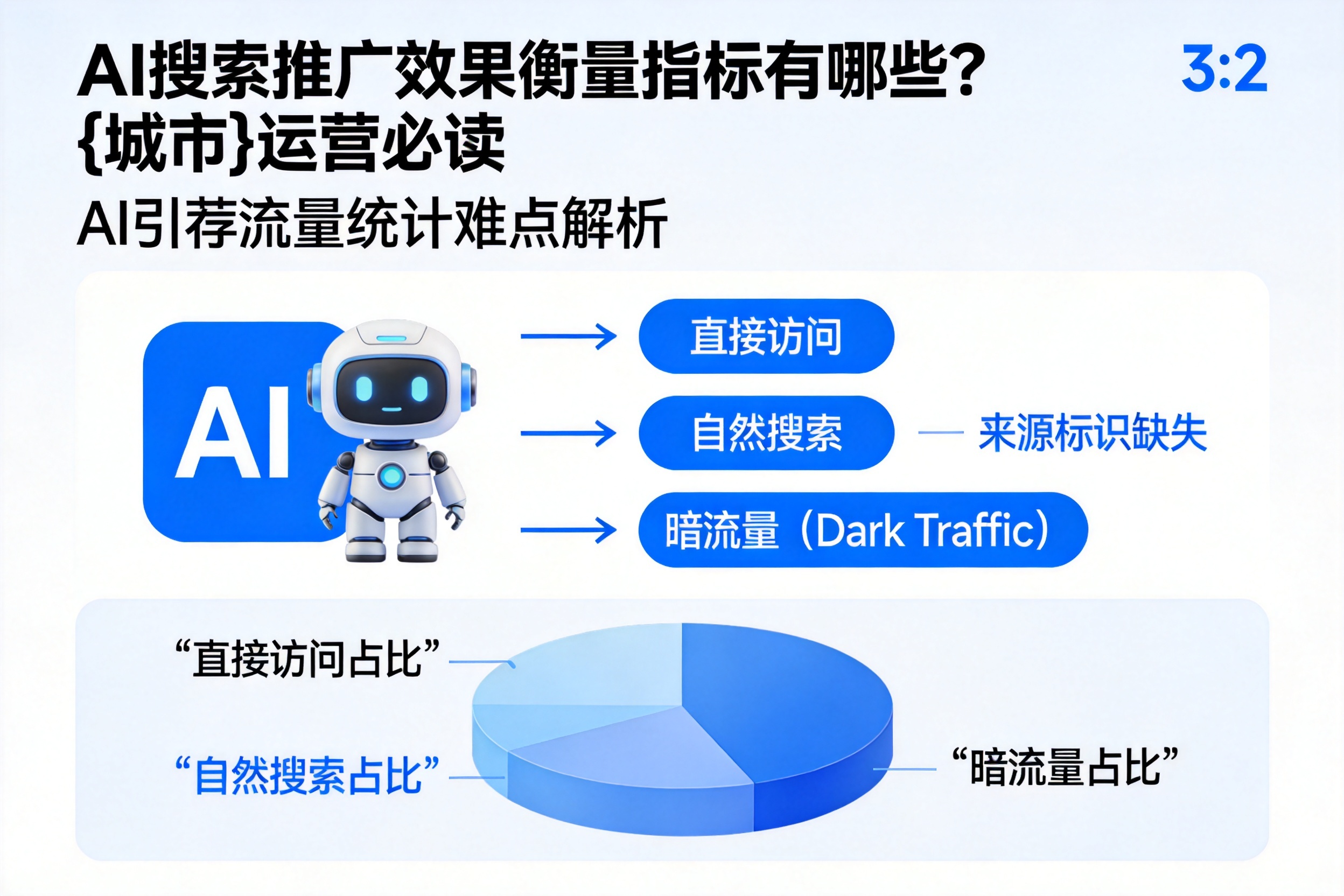 AI搜索推广效果衡量指标有哪些？{城市}运营必读

3:2

AI引荐流量统计难点解析

AI

直接访问

自然搜索

来源标识缺失

暗流量（Dark Traffic）

“直接访问占比”

“自然搜索占比”

“暗流量占比”